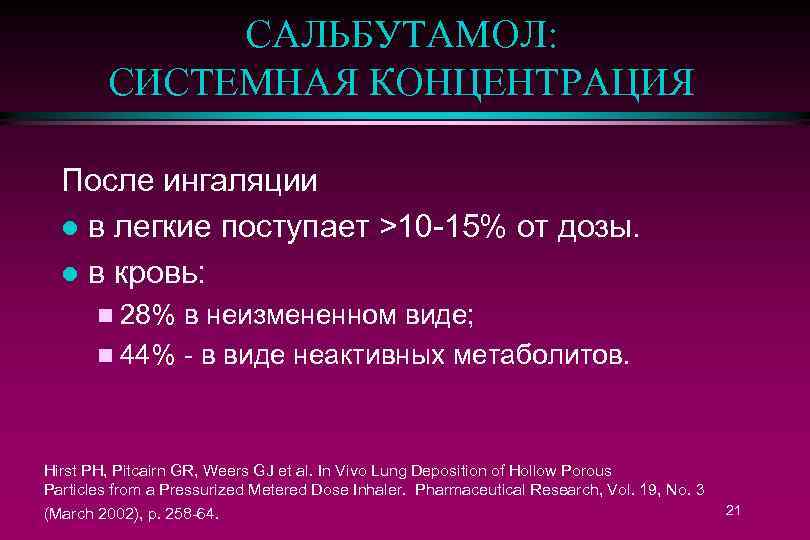 САЛЬБУТАМОЛ:
СИСТЕМНАЯ КОНЦЕНТРАЦИЯ

После ингаляции
- в легкие поступает >10-15% от дозы.
- в кровь:
  - 28% в неизмененном виде;
  - 44% - в виде неактивных метаболитов.

Hirst PH, Pitcairn GR, Weers GJ et al. In Vivo Lung Deposition of Hollow Porous Particles from a Pressurized Metered Dose Inhaler. Pharmaceutical Research, Vol. 19, No. 3 (March 2002), p. 258-64.

21